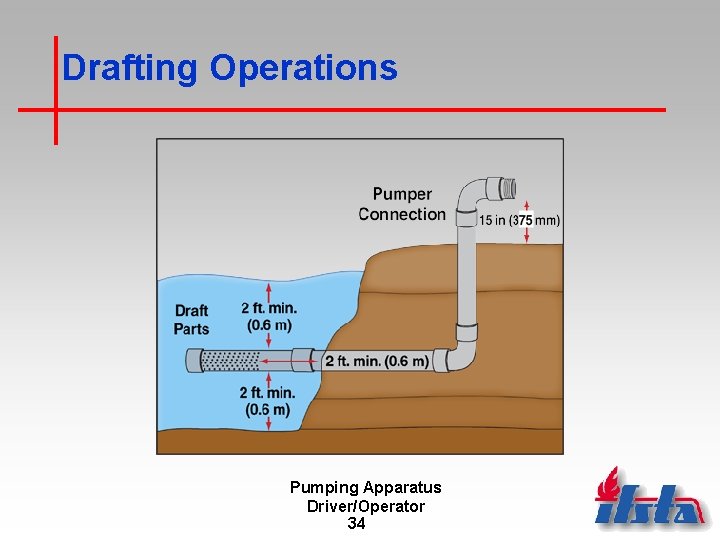 Drafting Operations

Pumper Connection

15 in (375 mm)

Draft Parts

2 ft. min. (0.6 m)

2 ft. min. (0.6 m)

2 ft. min. (0.6 m)

Pumping Apparatus Driver/Operator
34

ifsta